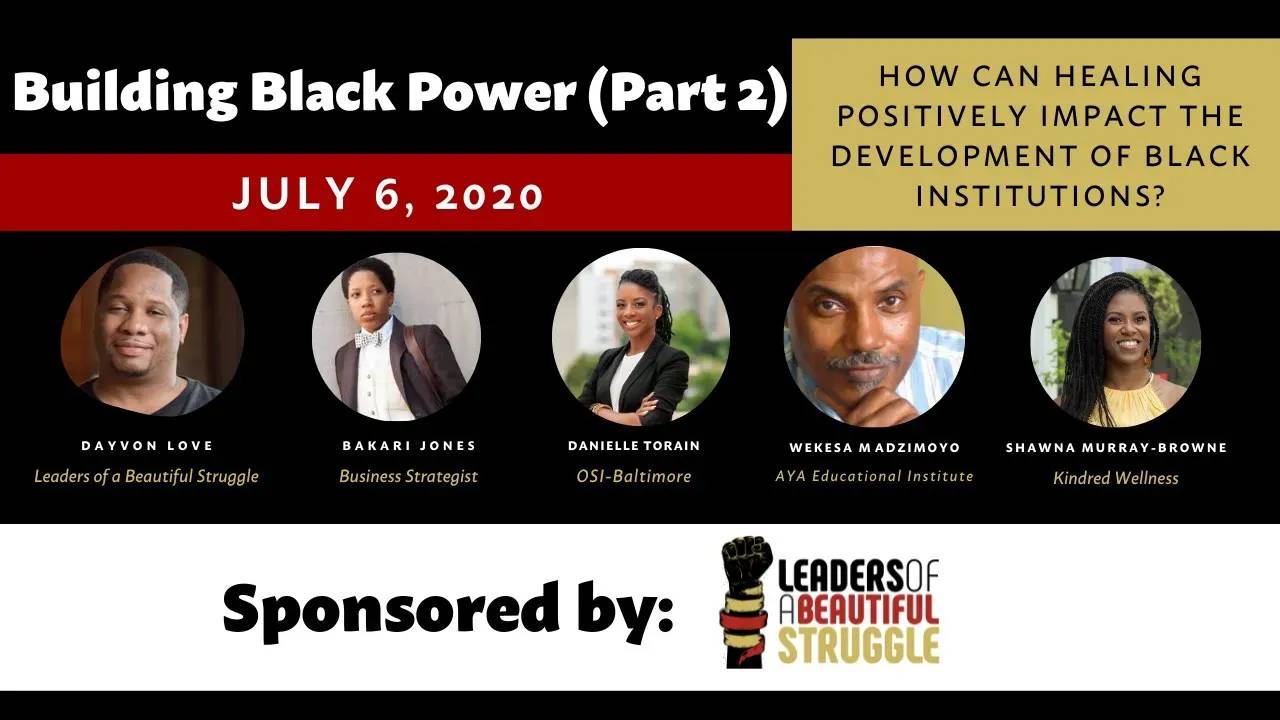 Building Black Power (Part 2)

JULY 6, 2020

HOW CAN HEALING POSITIVELY IMPACT THE DEVELOPMENT OF BLACK INSTITUTIONS?

DAYVON LOVE
Leaders of a Beautiful Struggle

BAKARI JONES
Business Strategist

DANIELLE TORAIN
OSI-Baltimore

WEKESA MADZIMOYO
AYA Educational Institute

SHAWNA MURRAY-BROWNE
Kindred Wellness

Sponsored by:

LEADERS OF A BEAUTIFUL STRUGGLE